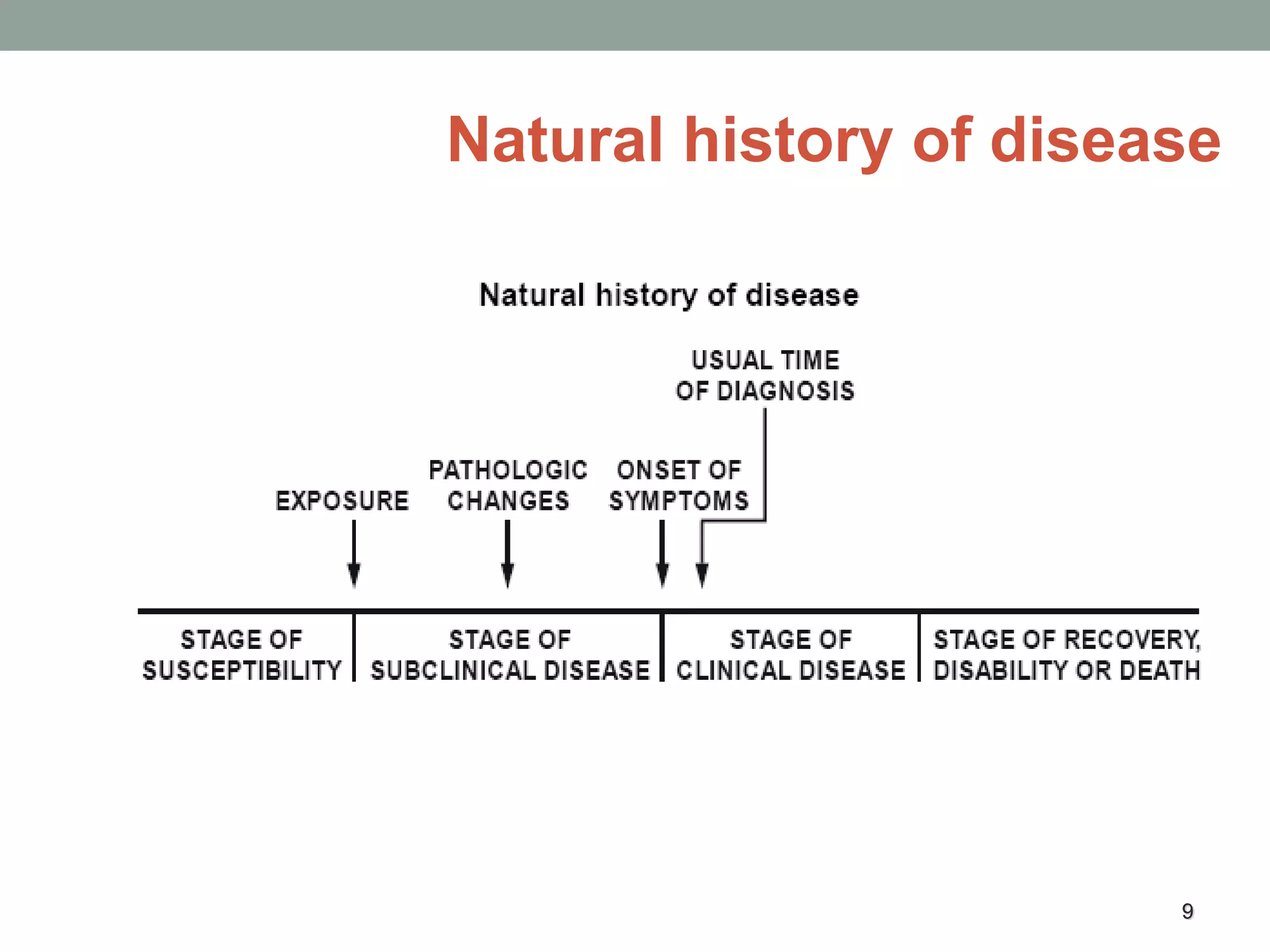 Natural history of disease

Natural history of disease

USUAL TIME OF DIAGNOSIS

EXPOSURE

PATHOLOGIC CHANGES

ONSET OF SYMPTOMS

STAGE OF SUSCEPTIBILITY

STAGE OF SUBCLINICAL DISEASE

STAGE OF CLINICAL DISEASE

STAGE OF RECOVERY, DISABILITY OR DEATH

9